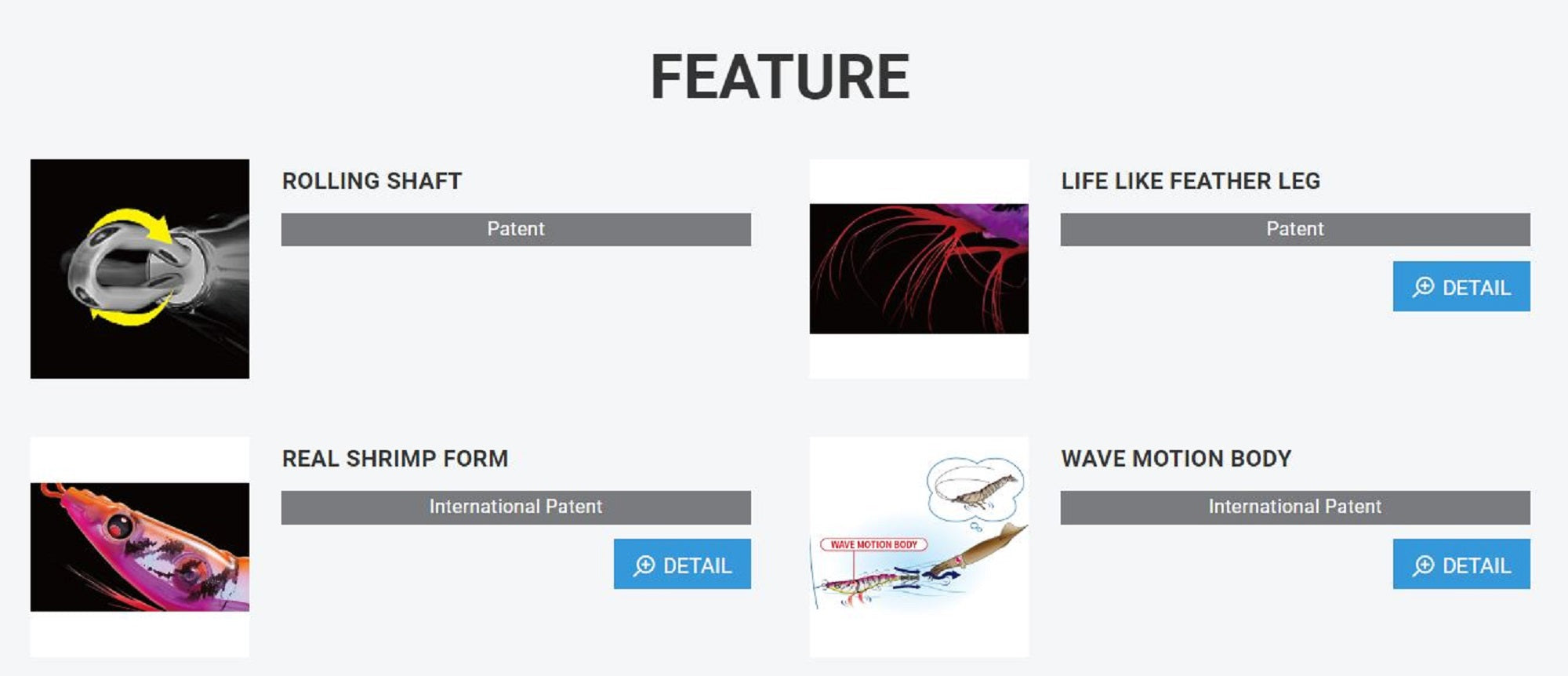 FEATURE

ROLLING SHAFT

Patent

LIFE LIKE FEATHER LEG

Patent

DETAIL

REAL SHRIMP FORM

International Patent

DETAIL

WAVE MOTION BODY

WAVE MOTION BODY

International Patent

DETAIL